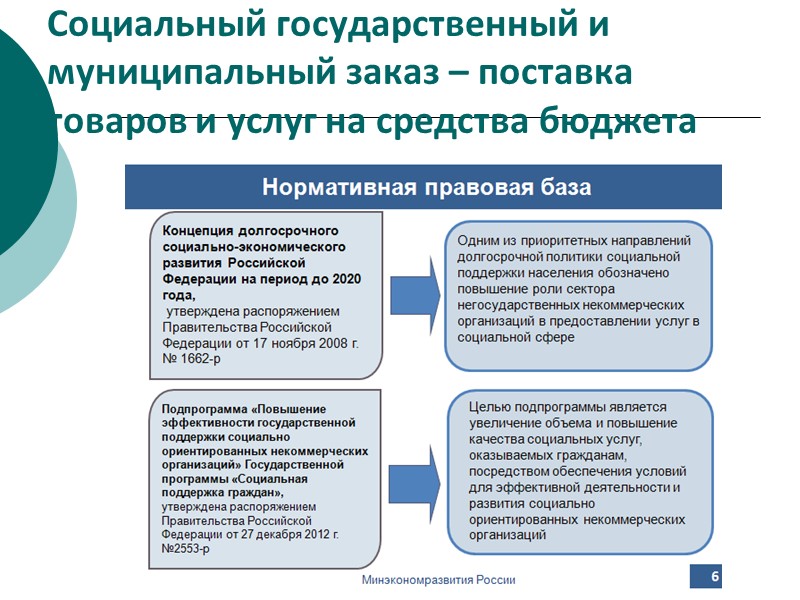 Социальный государственный и муниципальный заказ – поставка товаров и услуг на средства бюджета

Нормативная правовая база

Концепция долгосрочного социально-экономического развития Российской Федерации на период до 2020 года, утверждена распоряжением Правительства Российской Федерации от 17 ноября 2008 г. № 1662-р

Одним из приоритетных направлений долгосрочной политики социальной поддержки населения обозначено повышение роли сектора негосударственных некоммерческих организаций в предоставлении услуг в социальной сфере

Подпрограмма «Повышение эффективности государственной поддержки социально ориентированных некоммерческих организаций» Государственной программы «Социальная поддержка граждан», утверждена распоряжением Правительства Российской Федерации от 27 декабря 2012 г. №2553-р

Целью подпрограммы является увеличение объема и повышение качества социальных услуг, оказываемых гражданам, посредством обеспечения условий для эффективной деятельности и развития социально ориентированных некоммерческих организаций

Минэкономразвития России

6